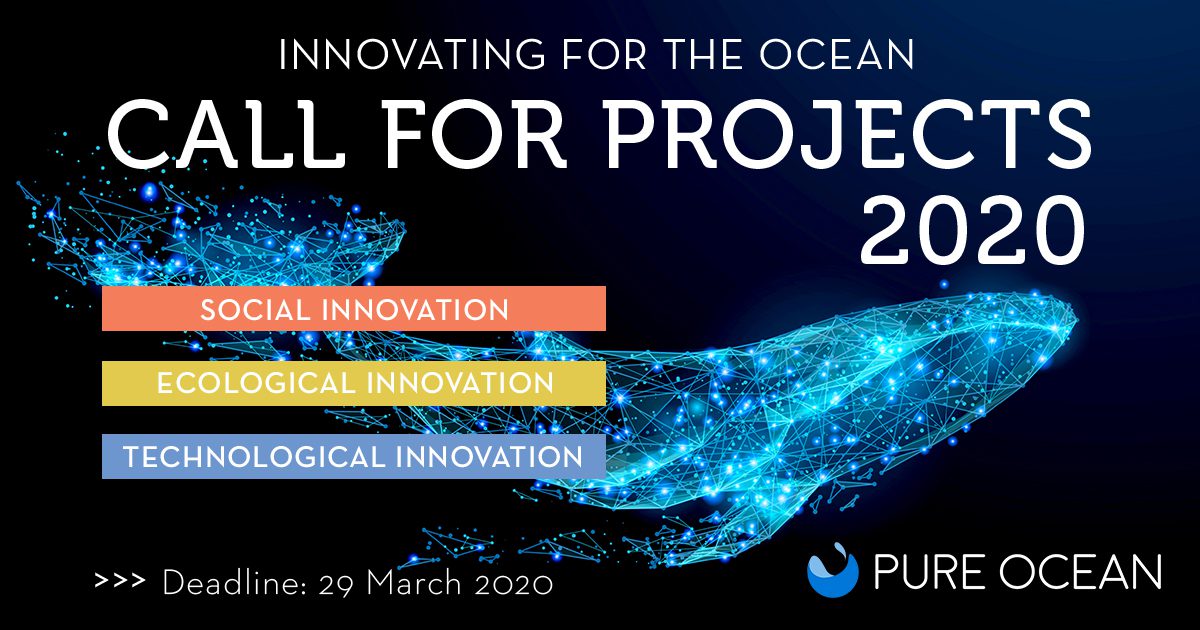 INNOVATING FOR THE OCEAN
CALL FOR PROJECTS 2020

SOCIAL INNOVATION

ECOLOGICAL INNOVATION

TECHNOLOGICAL INNOVATION

>>> Deadline: 29 March 2020

PURE OCEAN